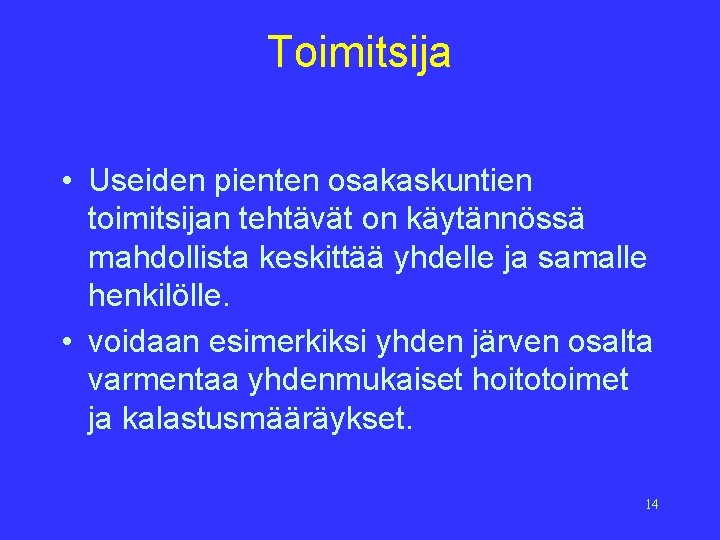 Toimitsija

• Useiden pienten osakaskuntien toimitsijan tehtävät on käytännössä mahdollista keskittää yhdelle ja samalle henkilölle.

• voidaan esimerkiksi yhden järven osalta varmentaa yhdenmukaiset hoitotoimet ja kalastusmääräykset.

14